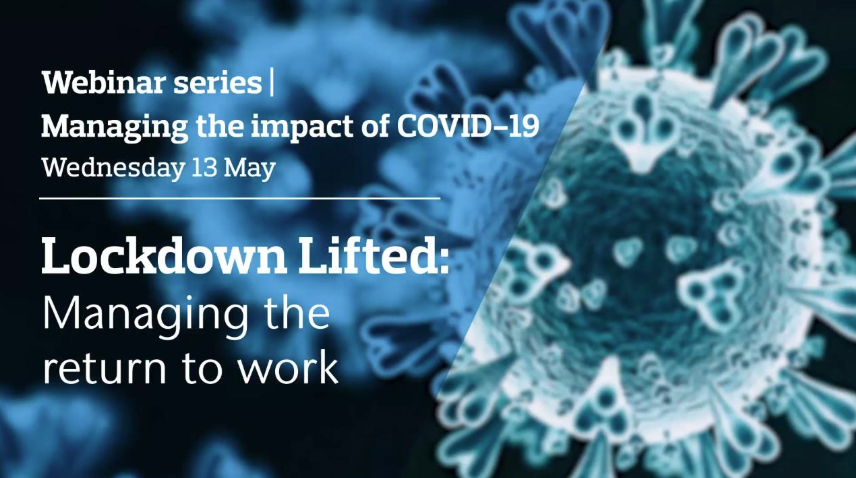 Webinar series |
Managing the impact of COVID-19
Wednesday 13 May

Lockdown Lifted:
Managing the return to work